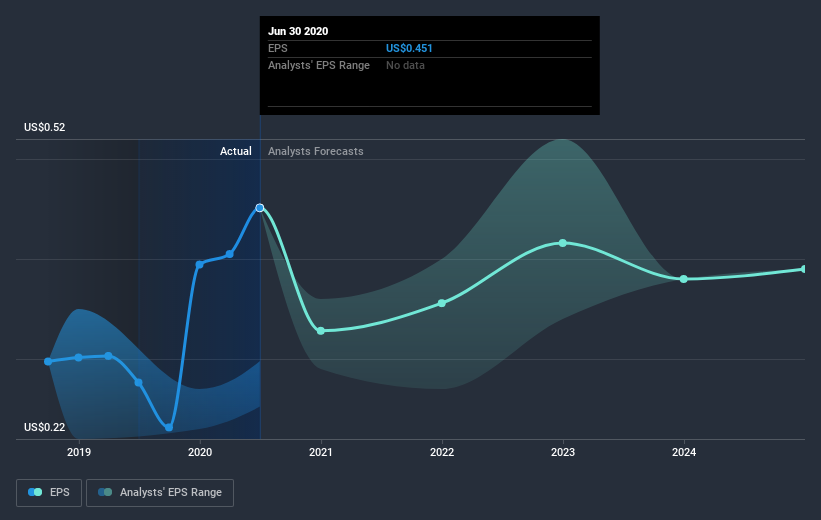 Jun 30 2020
EPS US$0.451
Analysts' EPS Range No data

US$0.52
Actual Analysts Forecasts
US$0.22

2019 2020 2021 2022 2023 2024

EPS Analysts' EPS Range